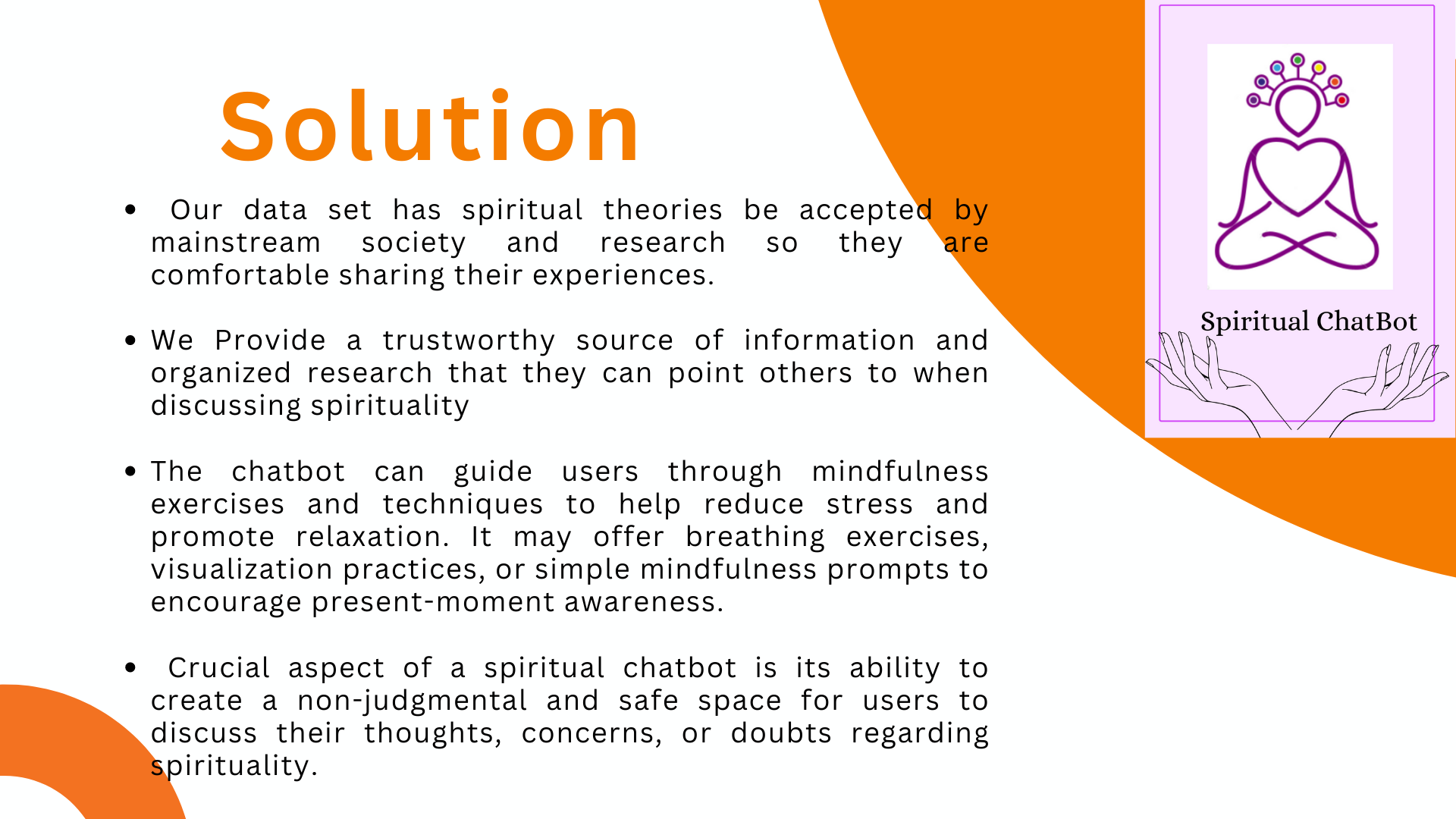 Solution

• Our data set has spiritual theories be accepted by mainstream society and research so they are comfortable sharing their experiences.

• We Provide a trustworthy source of information and organized research that they can point others to when discussing spirituality

• The chatbot can guide users through mindfulness exercises and techniques to help reduce stress and promote relaxation. It may offer breathing exercises, visualization practices, or simple mindfulness prompts to encourage present-moment awareness.

• Crucial aspect of a spiritual chatbot is its ability to create a non-judgmental and safe space for users to discuss their thoughts, concerns, or doubts regarding spirituality.

Spiritual ChatBot